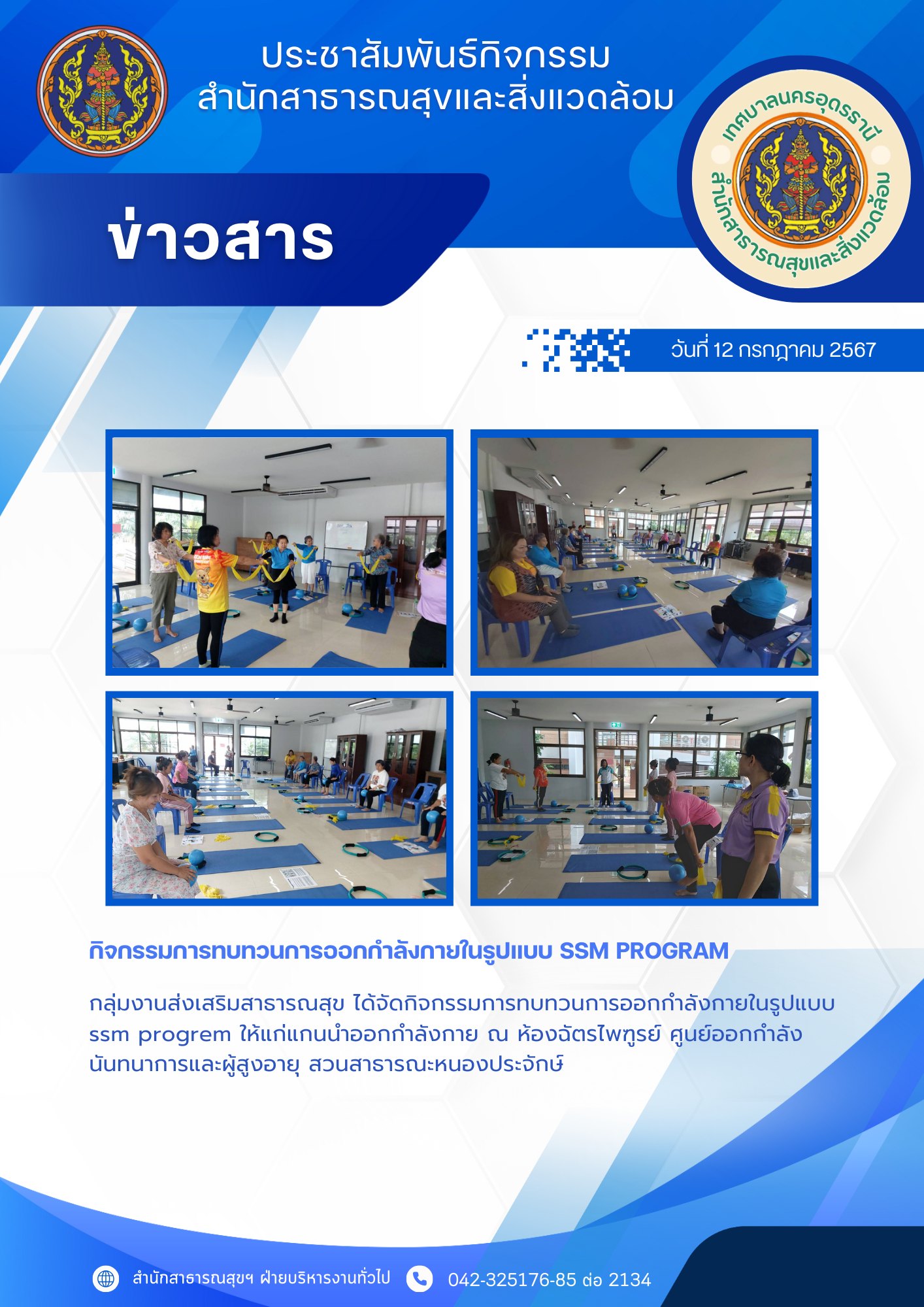 ประชาสัมพันธ์กิจกรรม
สำนักสาธารณสุขและสิ่งแวดล้อม

เทศบาลนครอุดรธานี
สำนักสาธารณสุขและสิ่งแวดล้อม

ข่าวสาร

วันที่ 12 กรกฎาคม 2567

กิจกรรมการทบทวนการออกกำลังกายในรูปแบบ SSM PROGRAM

กลุ่มงานส่งเสริมสาธารณสุข ได้จัดกิจกรรมการทบทวนการออกกำลังกายในรูปแบบ ssm progrem ให้แก่แกนนำออกกำลังกาย ณ ห้องฉัตรไพฑูรย์ ศูนย์ออกกำลังนันทนาการและผู้สูงอายุ สวนสาธารณะหนองประจักษ์

สำนักสาธารณสุขฯ ฝ่ายบริหารงานทั่วไป 042-325176-85 ต่อ 2134